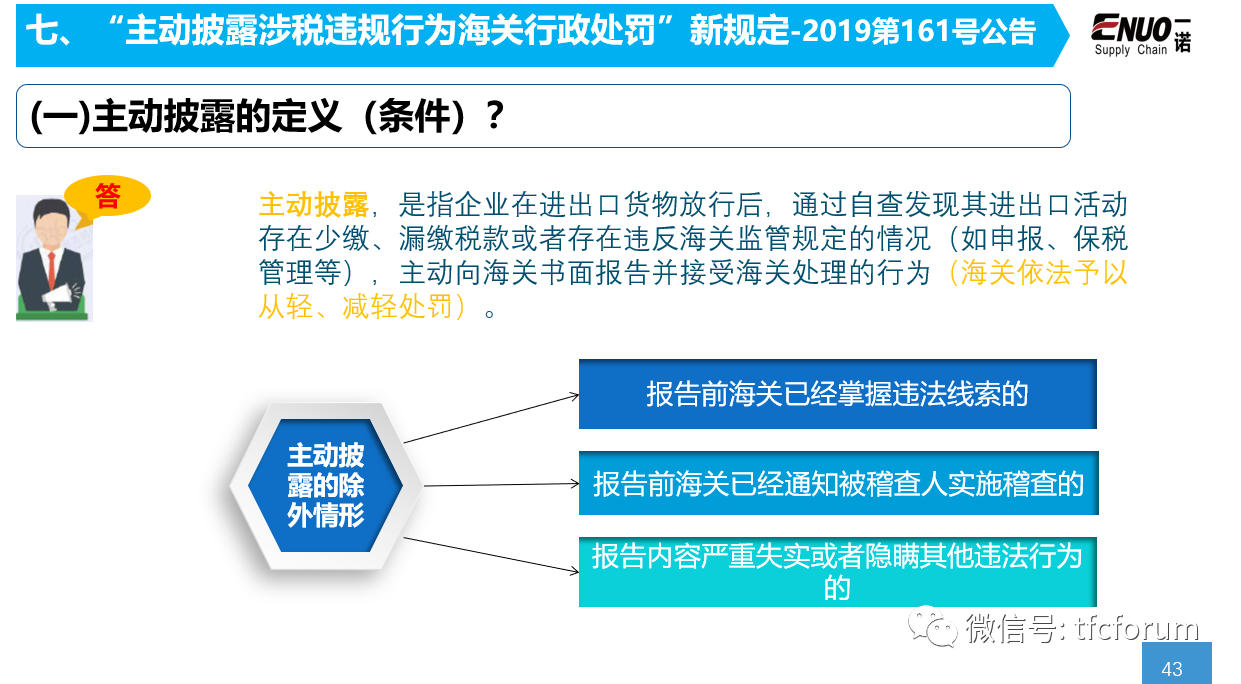 七、“主动披露涉税违规行为海关行政处罚”新规定-2019第161号公告

ENUO 一诺 Supply Chain

(一)主动披露的定义（条件）？

答

主动披露，是指企业在进出口货物放行后，通过自查发现其进出口活动存在少缴、漏缴税款或者存在违反海关监管规定的情况（如申报、保税管理等），主动向海关书面报告并接受海关处理的行为（海关依法予以从轻、减轻处罚）。

主动披露的除外情形

报告前海关已经掌握违法线索的

报告前海关已经通知被稽查人实施稽查的

报告内容严重失实或者隐瞒其他违法行为的

微信号: tfcforum

43